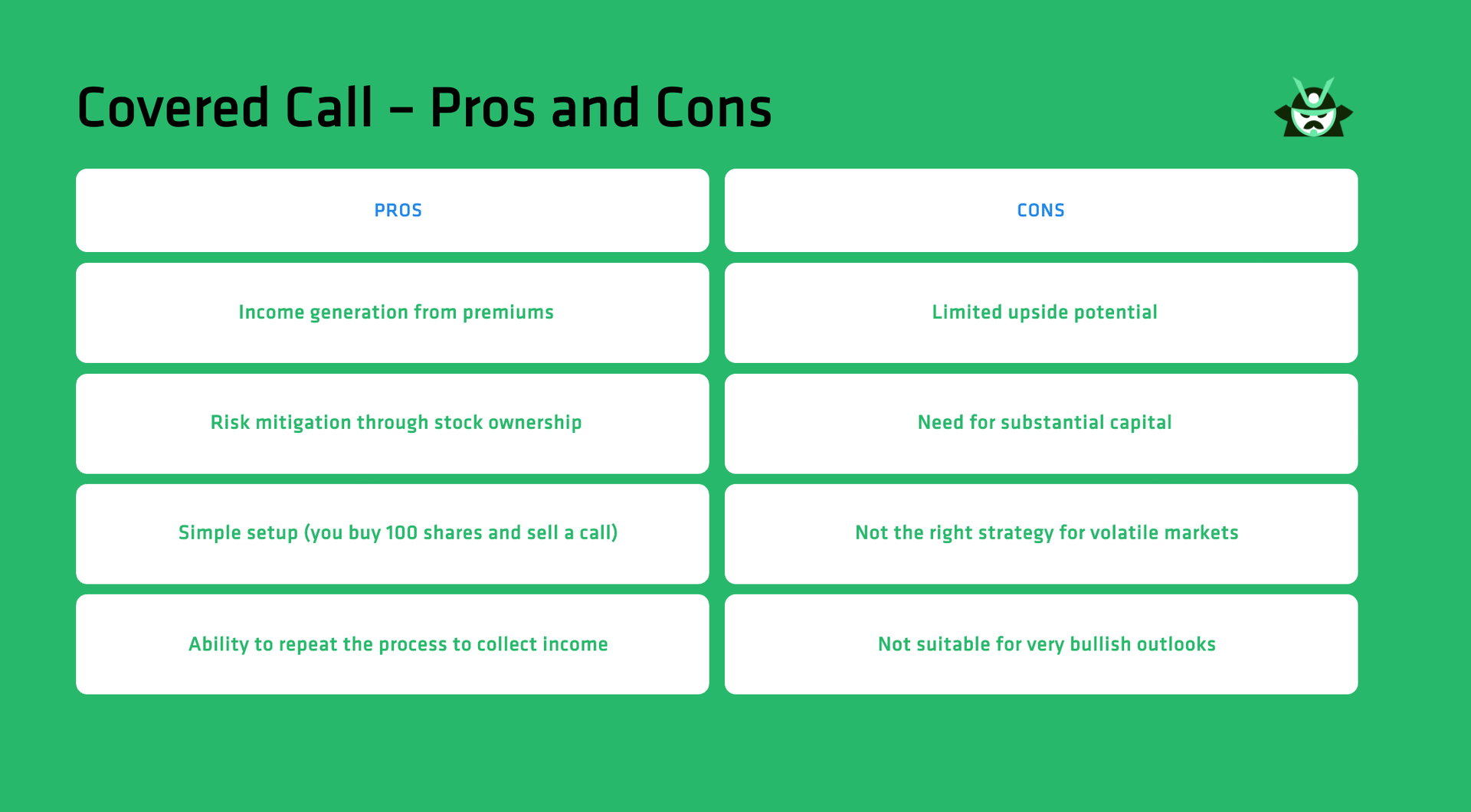 Covered Call – Pros and Cons

| PROS | CONS |
|---|---|
| Income generation from premiums | Limited upside potential |
| Risk mitigation through stock ownership | Need for substantial capital |
| Simple setup (you buy 100 shares and sell a call) | Not the right strategy for volatile markets |
| Ability to repeat the process to collect income | Not suitable for very bullish outlooks |